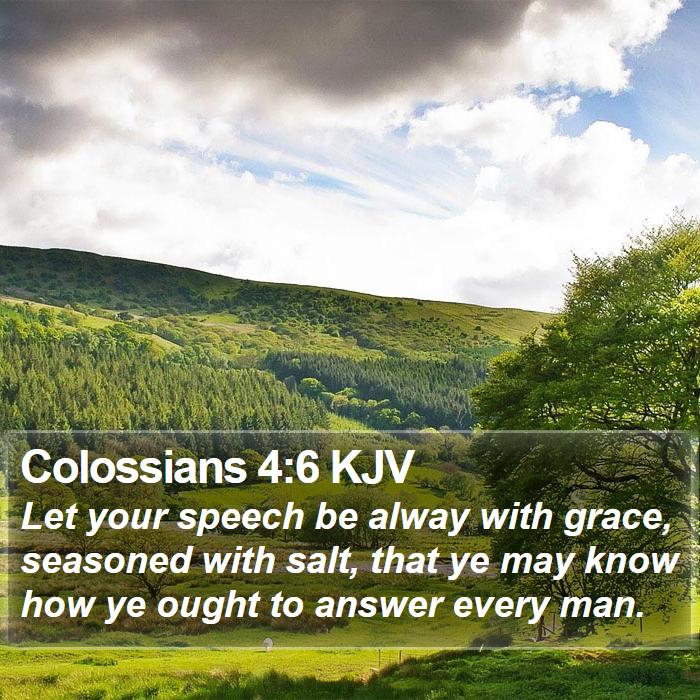 Colossians 4:6 KJV
Let your speech be alway with grace, seasoned with salt, that ye may know how ye ought to answer every man.